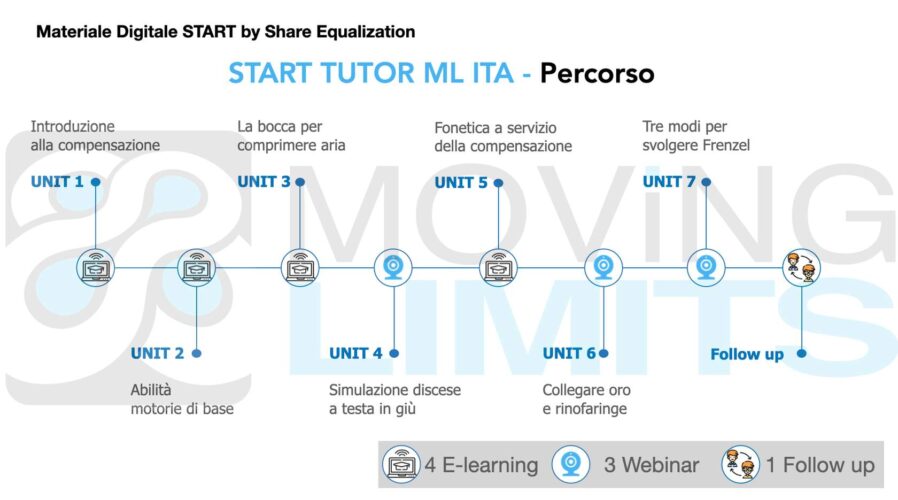 Materiale Digitale START by Share Equalization

START TUTOR ML ITA - Percorso

Introduzione alla compensazione

UNIT 1

La bocca per comprimere aria

UNIT 3

Fonetica a servizio della compensazione

UNIT 5

Tre modi per svolgere Frenzel

UNIT 7

MOVING LIMITS

UNIT 2

Abilità motorie di base

UNIT 4

Simulazione discese a testa in giù

UNIT 6

Collegare oro e rinofaringe

Follow up

4 E-learning 3 Webinar 1 Follow up